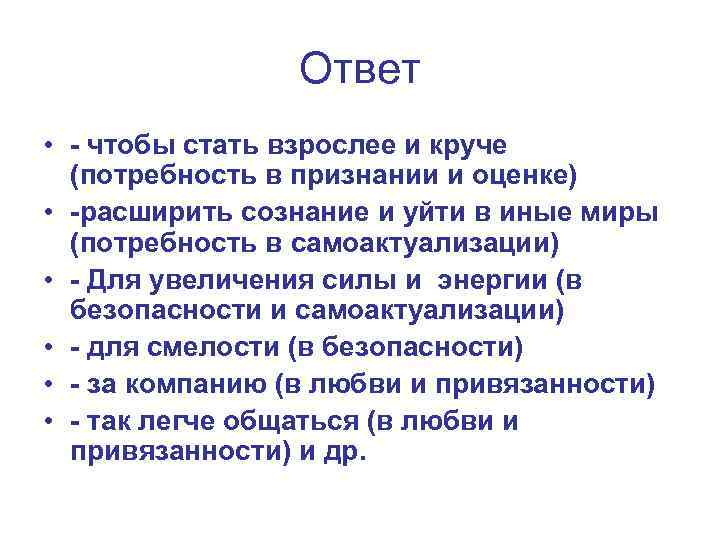 Ответ

• - чтобы стать взрослее и круче (потребность в признании и оценке)
• -расширить сознание и уйти в иные миры (потребность в самоактуализации)
• - Для увеличения силы и энергии (в безопасности и самоактуализации)
• - для смелости (в безопасности)
• - за компанию (в любви и привязанности)
• - так легче общаться (в любви и привязанности) и др.